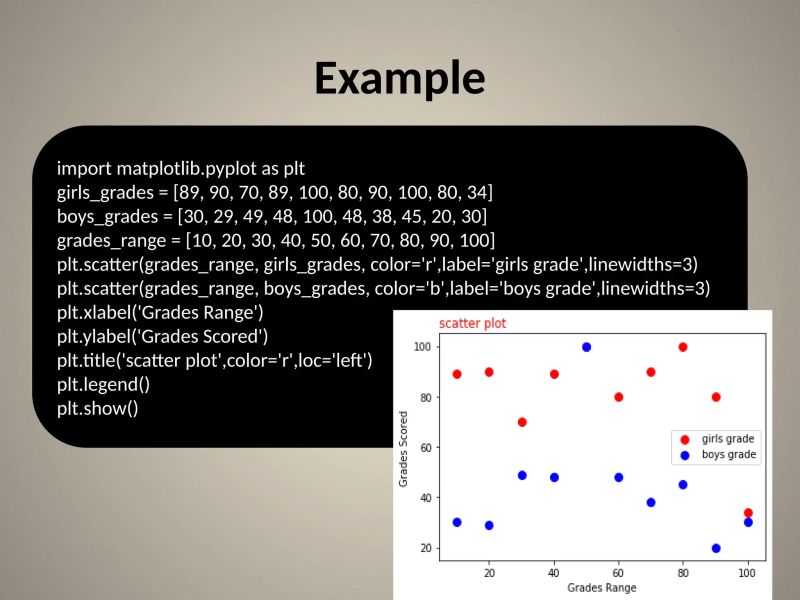 Example

import matplotlib.pyplot as plt
girls_grades = [89, 90, 70, 89, 100, 80, 90, 100, 80, 34]
boys_grades = [30, 29, 49, 48, 100, 48, 38, 45, 20, 30]
grades_range = [10, 20, 30, 40, 50, 60, 70, 80, 90, 100]
plt.scatter(grades_range, girls_grades, color='r',label='girls grade',linewidths=3)
plt.scatter(grades_range, boys_grades, color='b',label='boys grade',linewidths=3)
plt.xlabel('Grades Range')
plt.ylabel('Grades Scored')
plt.title('scatter plot',color='r',loc='left')
plt.legend()
plt.show()

scatter plot
100
80
60
40
20
Grades Scored
girls grade
boys grade
20
40
60
80
100
Grades Range